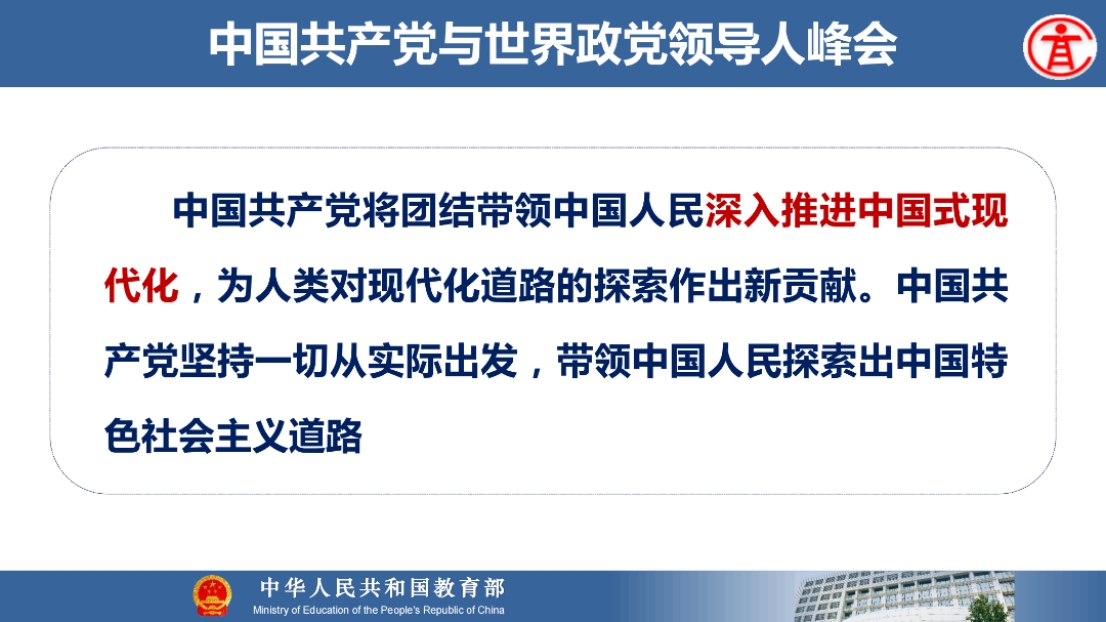 中国共产党与世界政党领导人峰会

中国共产党将团结带领中国人民深入推进中国式现代化，为人类对现代化道路的探索作出新贡献。中国共产党坚持一切从实际出发，带领中国人民探索出中国特色社会主义道路

中华人民共和国教育部
Ministry of Education of the People's Republic of China